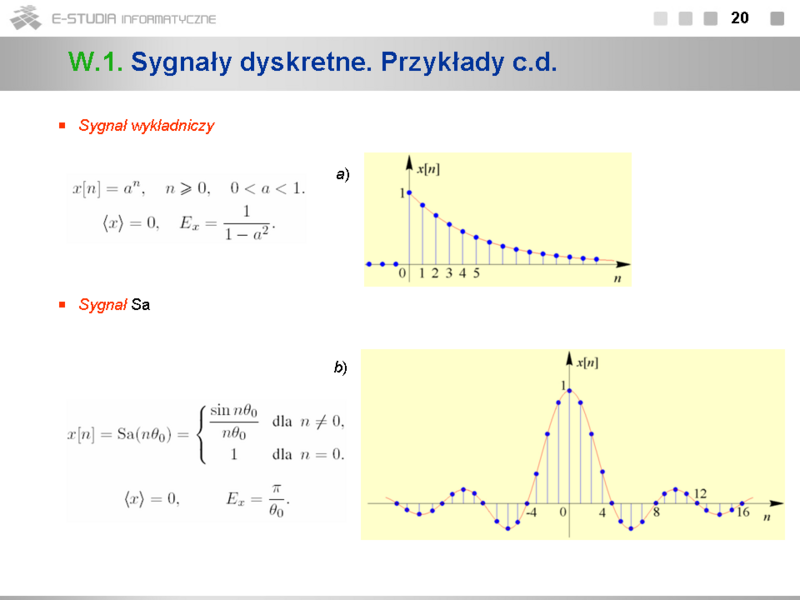 E-STUDIA INFORMATYCZNE

20

W.1. Sygnały dyskretne. Przykłady c.d.

Sygnał wykładniczy

$x[n] = a^n, \quad n \geqslant 0, \quad 0 < a < 1.$

$\langle x \rangle = 0, \quad E_x = \frac{1}{1-a^2}.$

a)

$x[n]$

1

0 1 2 3 4 5

$n$

Sygnał Sa

b)

$x[n] = \mathrm{Sa}(n\theta_0) = \begin{cases} \frac{\sin n\theta_0}{n\theta_0} & \text{dla } n \neq 0, \\ 1 & \text{dla } n = 0. \end{cases}$

$\langle x \rangle = 0, \qquad E_x = \frac{\pi}{\theta_0}.$

$x[n]$

1

-4 0 4 8 12 16

$n$